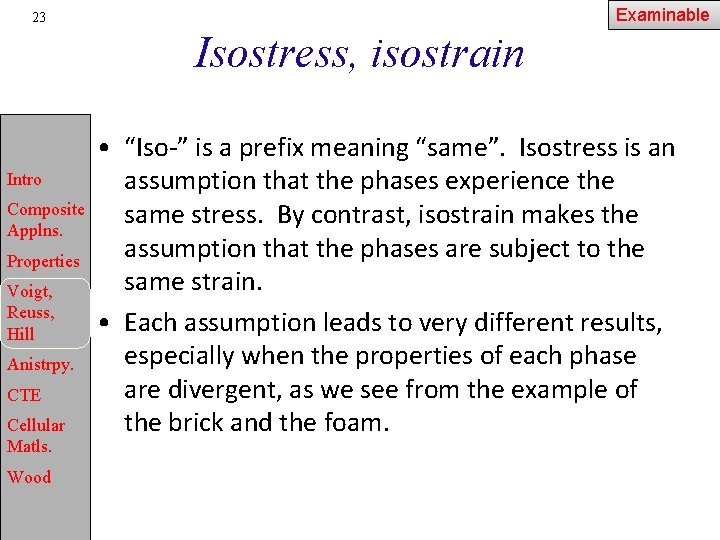 23

Examinable

Isostress, isostrain

Intro

Composite Applns.

Properties

Voigt, Reuss, Hill

Anistrpy.

CTE

Cellular Matls.

Wood

• “Iso-” is a prefix meaning “same”. Isostress is an assumption that the phases experience the same stress. By contrast, isostrain makes the assumption that the phases are subject to the same strain.

• Each assumption leads to very different results, especially when the properties of each phase are divergent, as we see from the example of the brick and the foam.